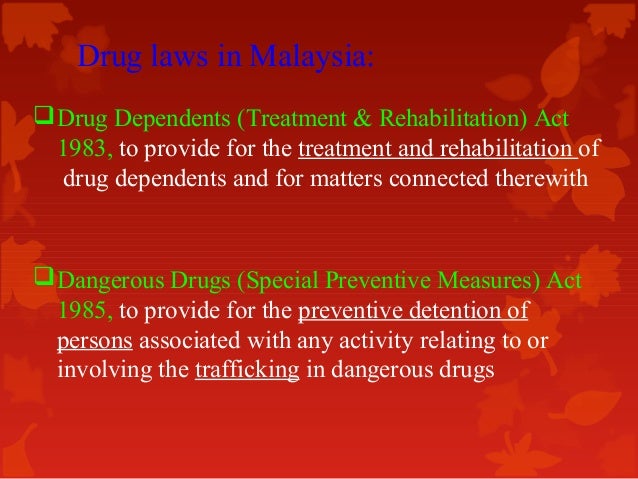 Drug laws in Malaysia:

❑ Drug Dependents (Treatment & Rehabilitation) Act 1983, to provide for the treatment and rehabilitation of drug dependents and for matters connected therewith

❑ Dangerous Drugs (Special Preventive Measures) Act 1985, to provide for the preventive detention of persons associated with any activity relating to or involving the trafficking in dangerous drugs